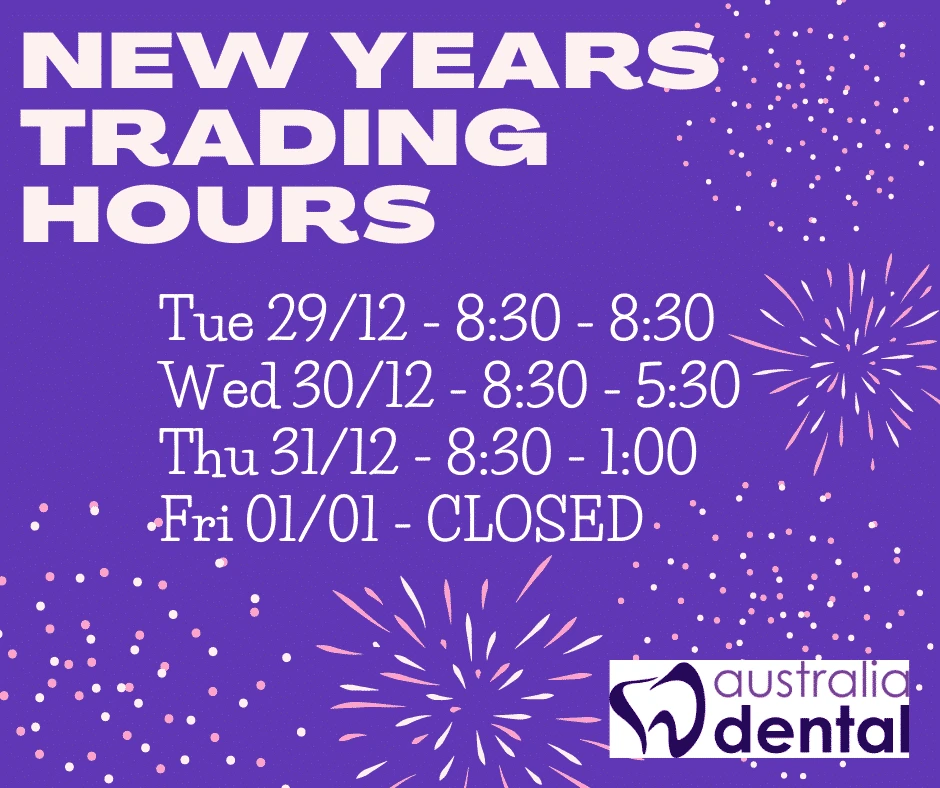 NEW YEARS TRADING HOURS

Tue 29/12 - 8:30 - 8:30
Wed 30/12 - 8:30 - 5:30
Thu 31/12 - 8:30 - 1:00
Fri 01/01 - CLOSED

australia dental